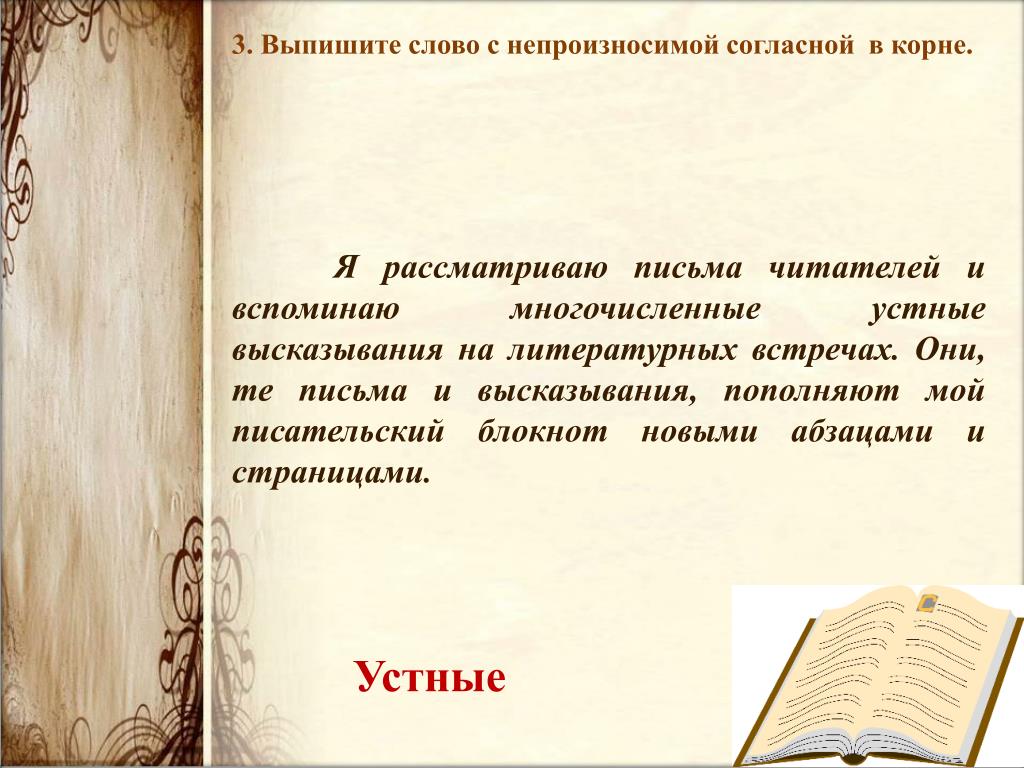 3. Выпишите слово с непроизносимой согласной в корне.

Я рассматриваю письма читателей и вспоминаю многочисленные устные высказывания на литературных встречах. Они, те письма и высказывания, пополняют мой писательский блокнот новыми абзацами и страницами.

Устные